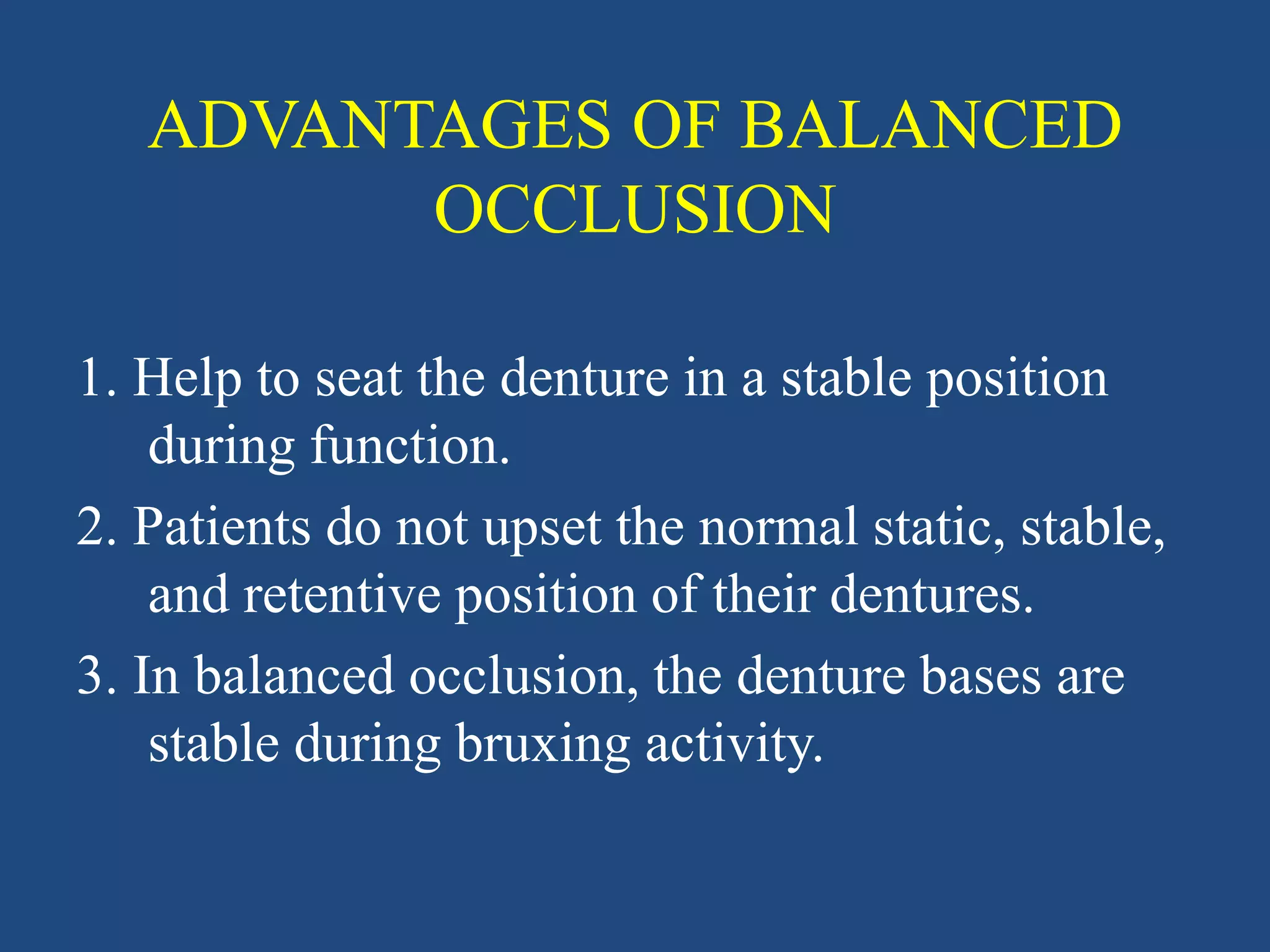 ADVANTAGES OF BALANCED OCCLUSION

1. Help to seat the denture in a stable position during function.

2. Patients do not upset the normal static, stable, and retentive position of their dentures.

3. In balanced occlusion, the denture bases are stable during bruxing activity.